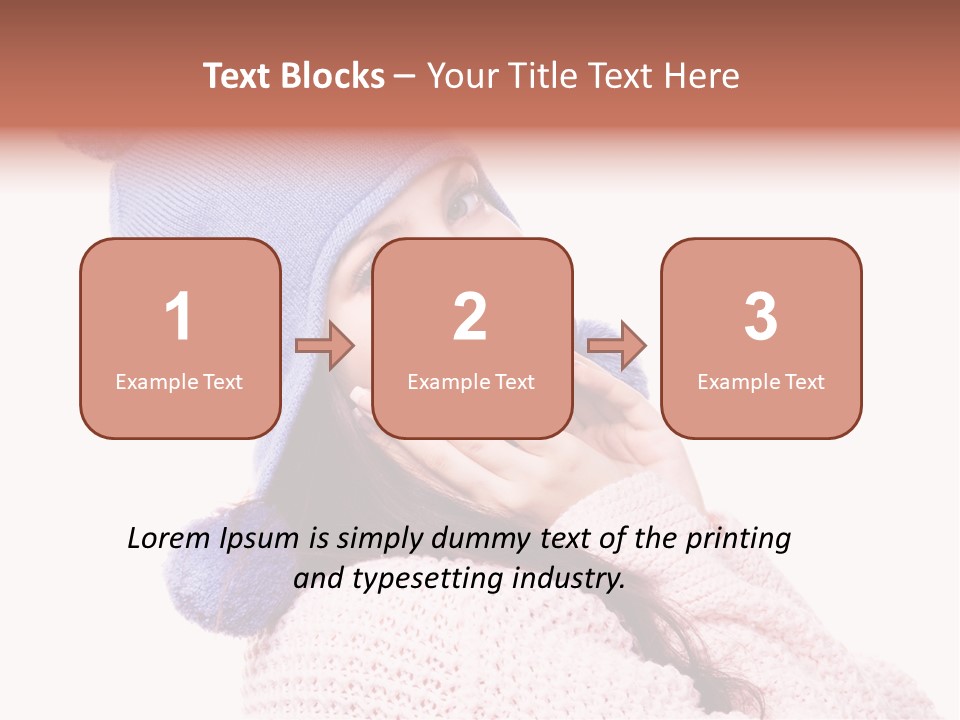 Text Blocks – Your Title Text Here

1
Example Text

2
Example Text

3
Example Text

Lorem Ipsum is simply dummy text of the printing and typesetting industry.